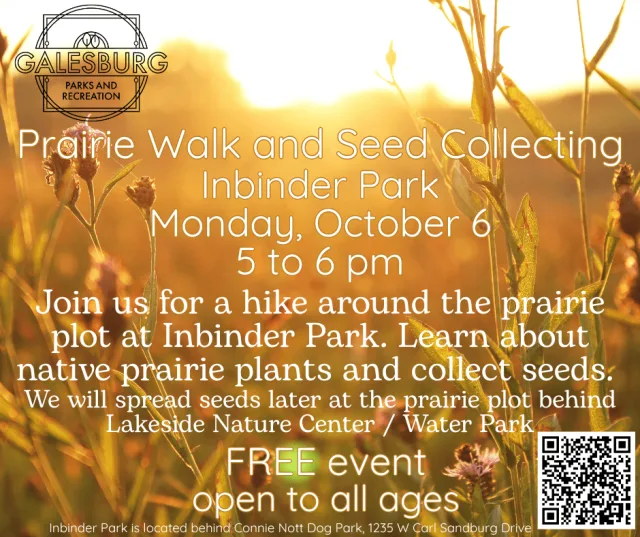 GALESBURG
PARKS AND RECREATION

Prairie Walk and Seed Collecting
Inbinder Park
Monday, October 6
5 to 6 pm

Join us for a hike around the prairie plot at Inbinder Park. Learn about native prairie plants and collect seeds.
We will spread seeds later at the prairie plot behind Lakeside Nature Center / Water Park

FREE event
open to all ages

Inbinder Park is located behind Connie Nott Dog Park, 1235 W Carl Sandburg Drive